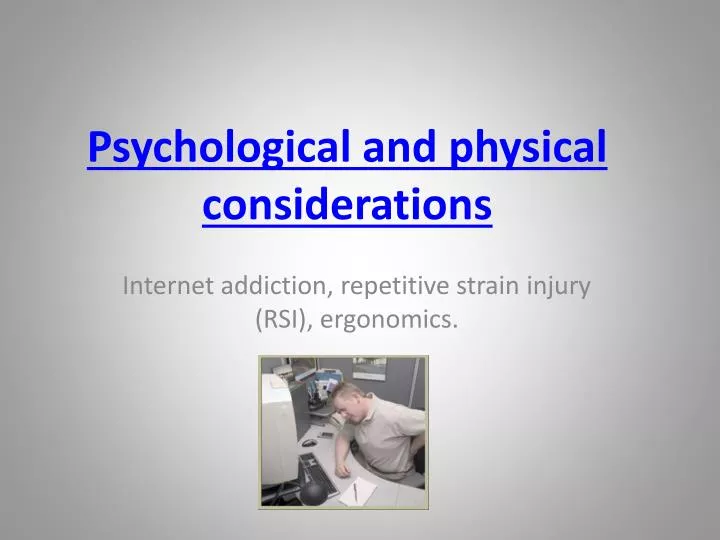 Psychological and physical considerations

Internet addiction, repetitive strain injury (RSI), ergonomics.